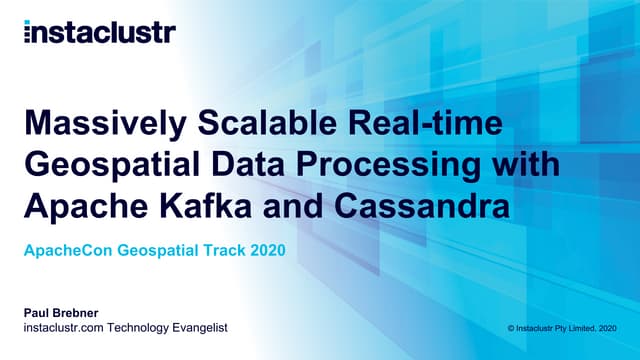 instaclustr

Massively Scalable Real-time Geospatial Data Processing with Apache Kafka and Cassandra

ApacheCon Geospatial Track 2020

Paul Brebner
instaclustr.com Technology Evangelist

© Instaclustr Pty Limited, 2020